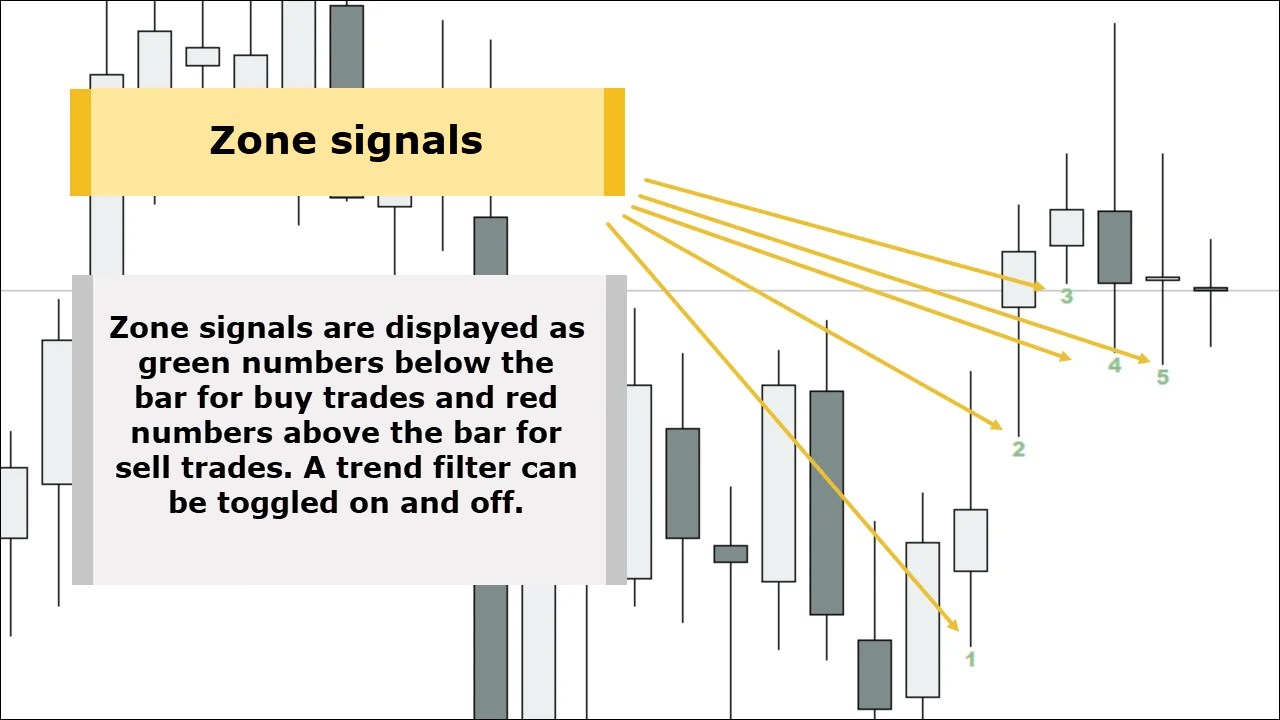 Zone signals

Zone signals are displayed as green numbers below the bar for buy trades and red numbers above the bar for sell trades. A trend filter can be toggled on and off.

3
4
5
2
1